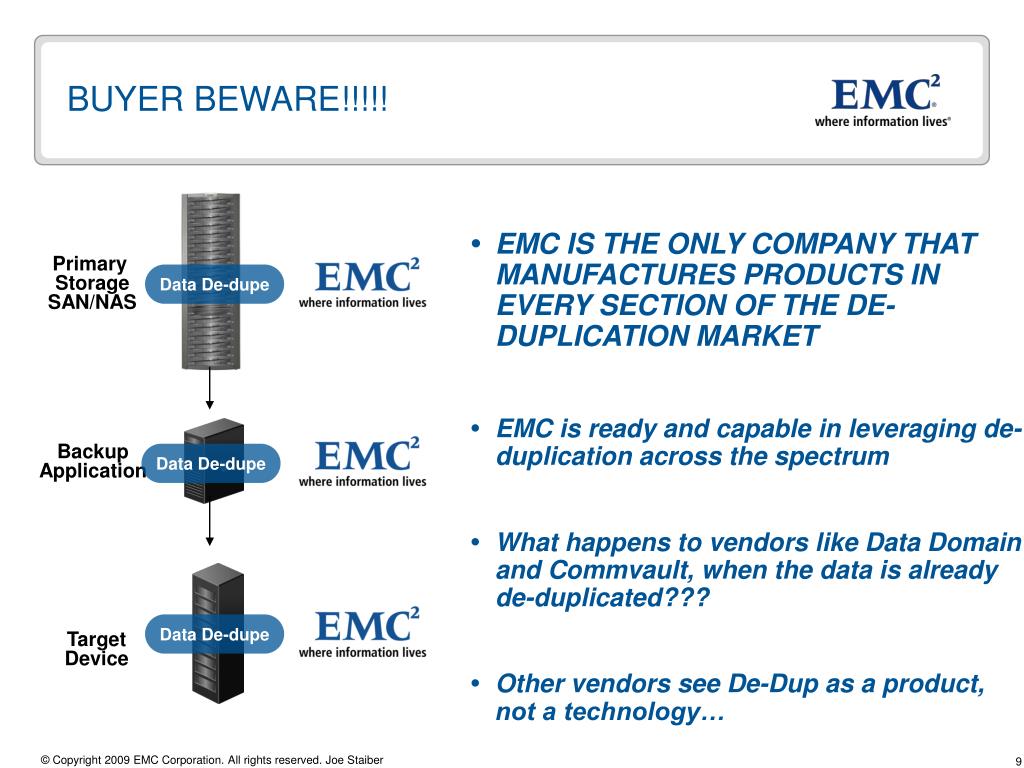 BUYER BEWARE!!!!!

EMC$^2$
where information lives®

Primary Storage SAN/NAS

Data De-dupe

EMC$^2$
where information lives

Backup Application

Data De-dupe

EMC$^2$
where information lives

Target Device

Data De-dupe

EMC$^2$
where information lives

• EMC IS THE ONLY COMPANY THAT MANUFACTURES PRODUCTS IN EVERY SECTION OF THE DE-DUPLICATION MARKET

• EMC is ready and capable in leveraging de-duplication across the spectrum

• What happens to vendors like Data Domain and Commvault, when the data is already de-duplicated???

• Other vendors see De-Dup as a product, not a technology…

© Copyright 2009 EMC Corporation. All rights reserved. Joe Staiber

9